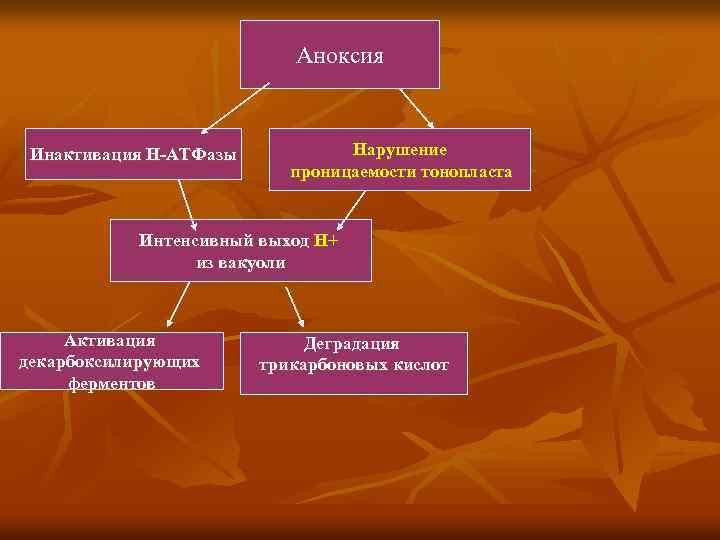 Аноксия

Инактивация Н-АТФазы

Нарушение проницаемости тонопласта

Интенсивный выход Н+ из вакуоли

Активация декарбоксилирующих ферментов

Деградация трикарбоновых кислот